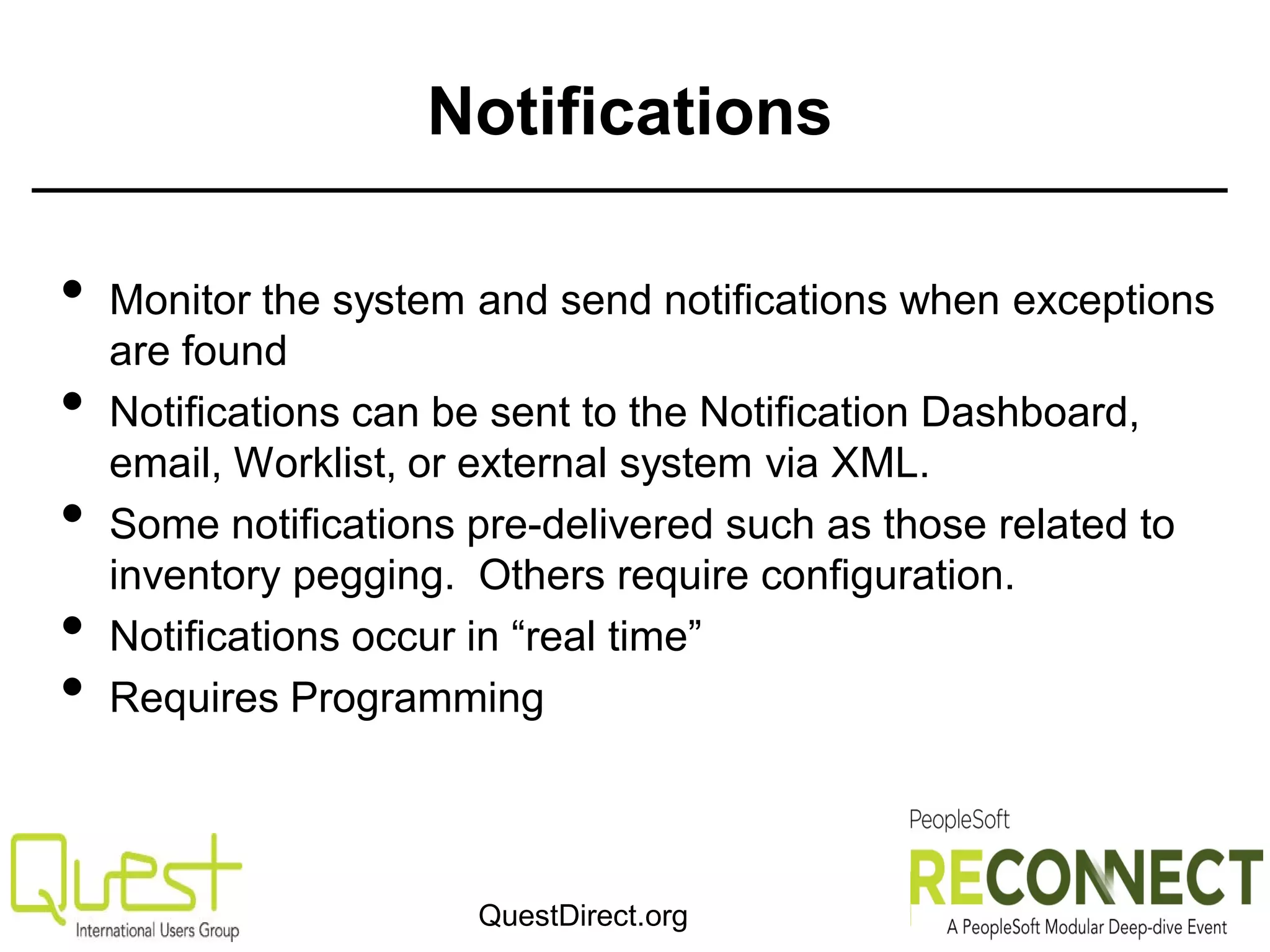 Notifications

• Monitor the system and send notifications when exceptions are found
• Notifications can be sent to the Notification Dashboard, email, Worklist, or external system via XML.
• Some notifications pre-delivered such as those related to inventory pegging. Others require configuration.
• Notifications occur in “real time”
• Requires Programming

Quest
International Users Group

QuestDirect.org

PeopleSoft
RECONNECT
A PeopleSoft Modular Deep-dive Event